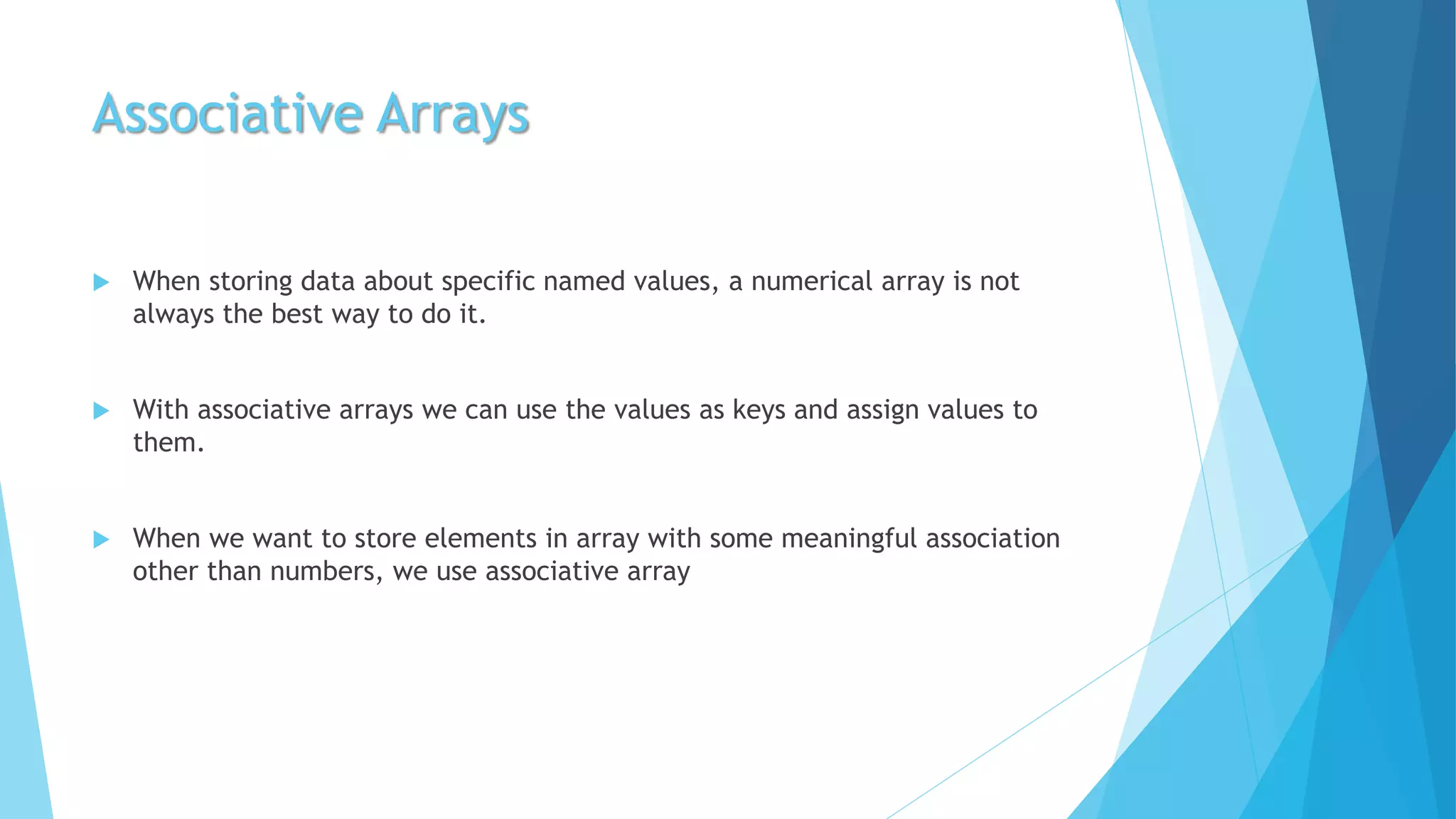 Associative Arrays

When storing data about specific named values, a numerical array is not always the best way to do it.

With associative arrays we can use the values as keys and assign values to them.

When we want to store elements in array with some meaningful association other than numbers, we use associative array